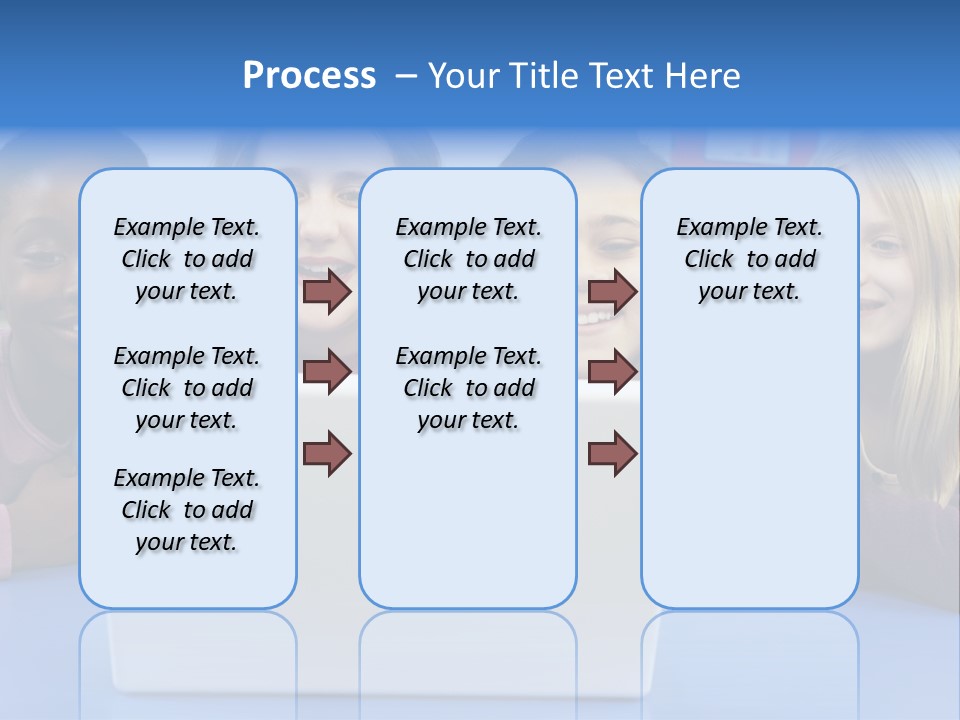 Process – Your Title Text Here

Example Text. Click to add your text.

Example Text. Click to add your text.

Example Text. Click to add your text.

Example Text. Click to add your text.

Example Text. Click to add your text.

Example Text. Click to add your text.